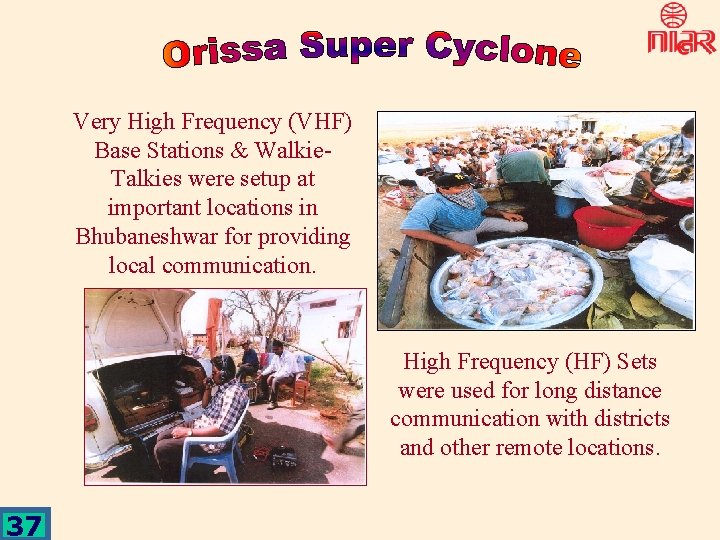 Orissa Super Cyclone

NIAR

Very High Frequency (VHF) Base Stations & Walkie-Talkies were setup at important locations in Bhubaneshwar for providing local communication.

High Frequency (HF) Sets were used for long distance communication with districts and other remote locations.

37